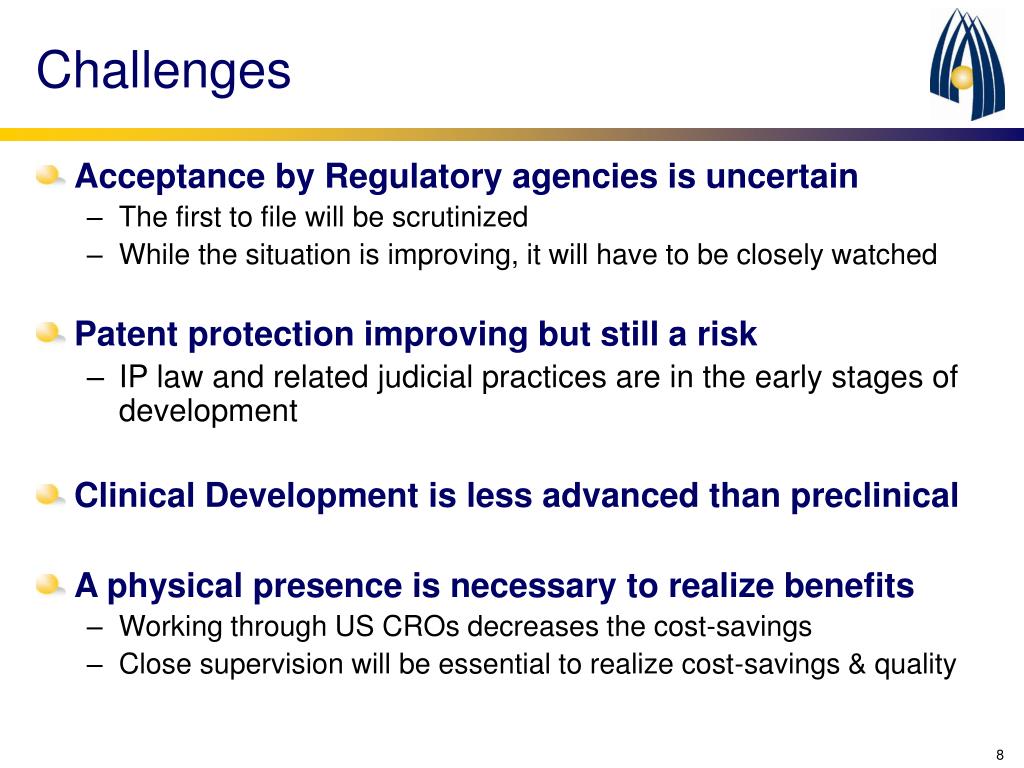 Challenges

Acceptance by Regulatory agencies is uncertain
– The first to file will be scrutinized
– While the situation is improving, it will have to be closely watched

Patent protection improving but still a risk
– IP law and related judicial practices are in the early stages of development

Clinical Development is less advanced than preclinical

A physical presence is necessary to realize benefits
– Working through US CROs decreases the cost-savings
– Close supervision will be essential to realize cost-savings & quality

8